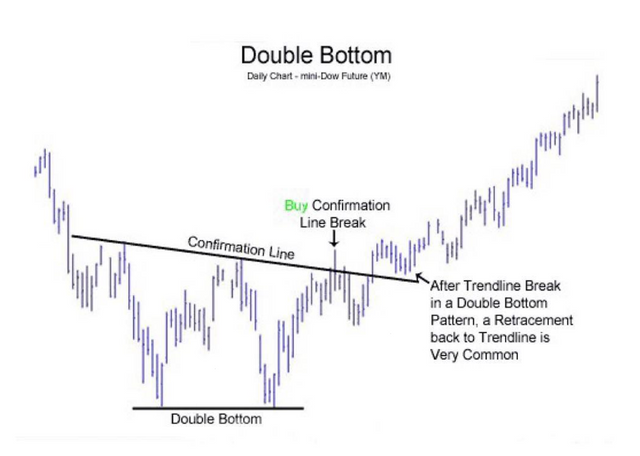 Double Bottom
Daily Chart - mini-Dow Future (YM)

Buy Confirmation Line Break

Confirmation Line

After Trendline Break in a Double Bottom Pattern, a Retracement back to Trendline is Very Common

Double Bottom